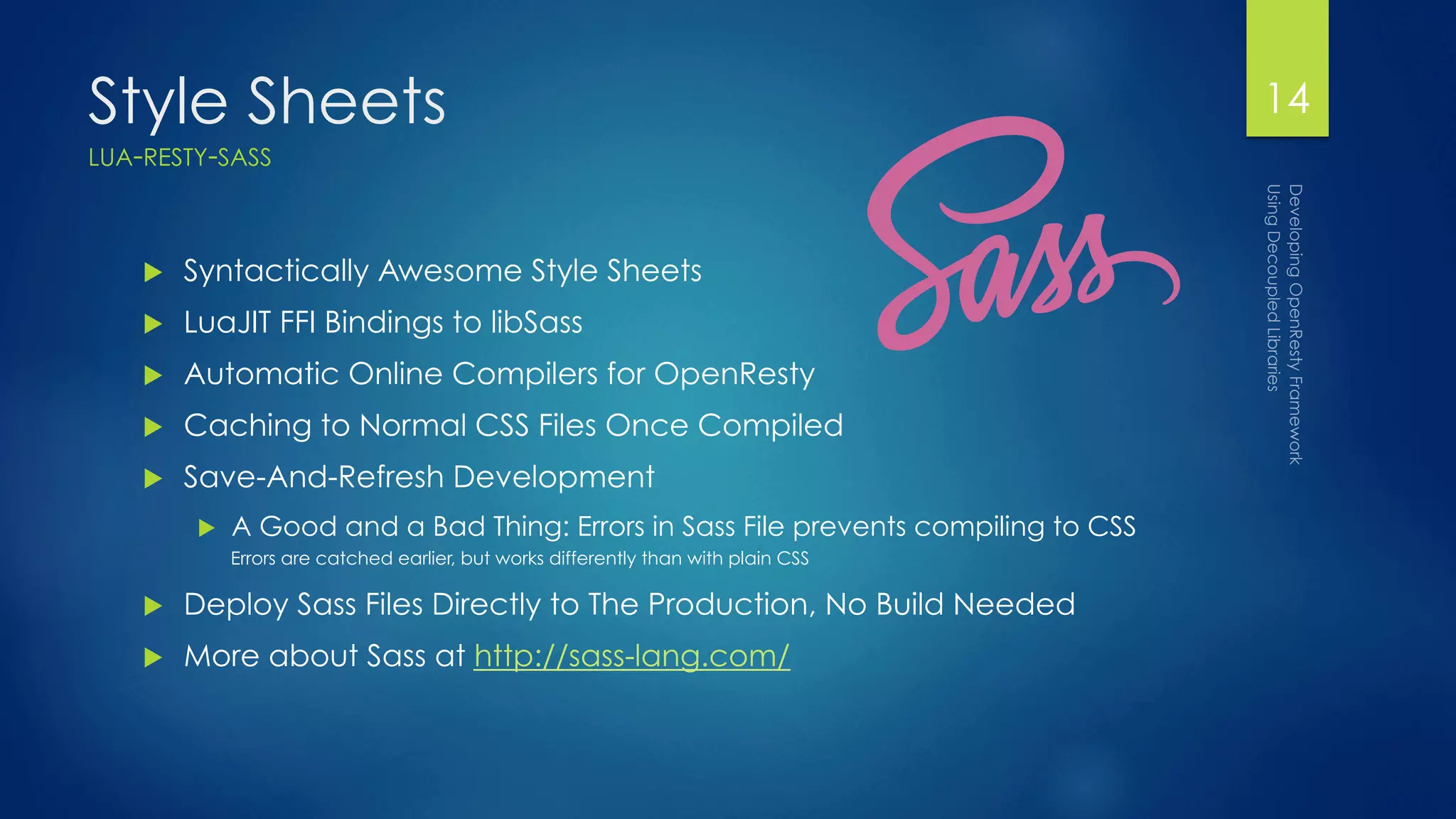 Style Sheets
LUA-RESTY-SASS

14

Sass

Developing OpenResty Framework
Using Decoupled Libraries

Syntactically Awesome Style Sheets
LuaJIT FFI Bindings to libSass
Automatic Online Compilers for OpenResty
Caching to Normal CSS Files Once Compiled
Save-And-Refresh Development
A Good and a Bad Thing: Errors in Sass File prevents compiling to CSS
Errors are catched earlier, but works differently than with plain CSS
Deploy Sass Files Directly to The Production, No Build Needed
More about Sass at http://sass-lang.com/